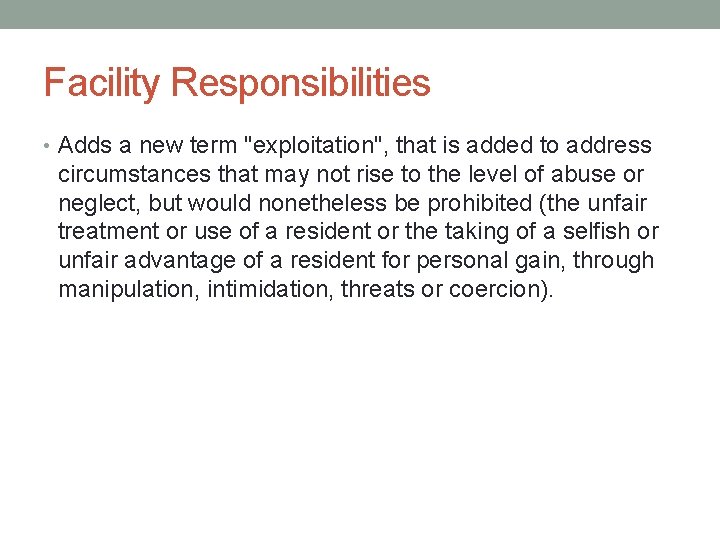 Facility Responsibilities

• Adds a new term "exploitation", that is added to address circumstances that may not rise to the level of abuse or neglect, but would nonetheless be prohibited (the unfair treatment or use of a resident or the taking of a selfish or unfair advantage of a resident for personal gain, through manipulation, intimidation, threats or coercion).